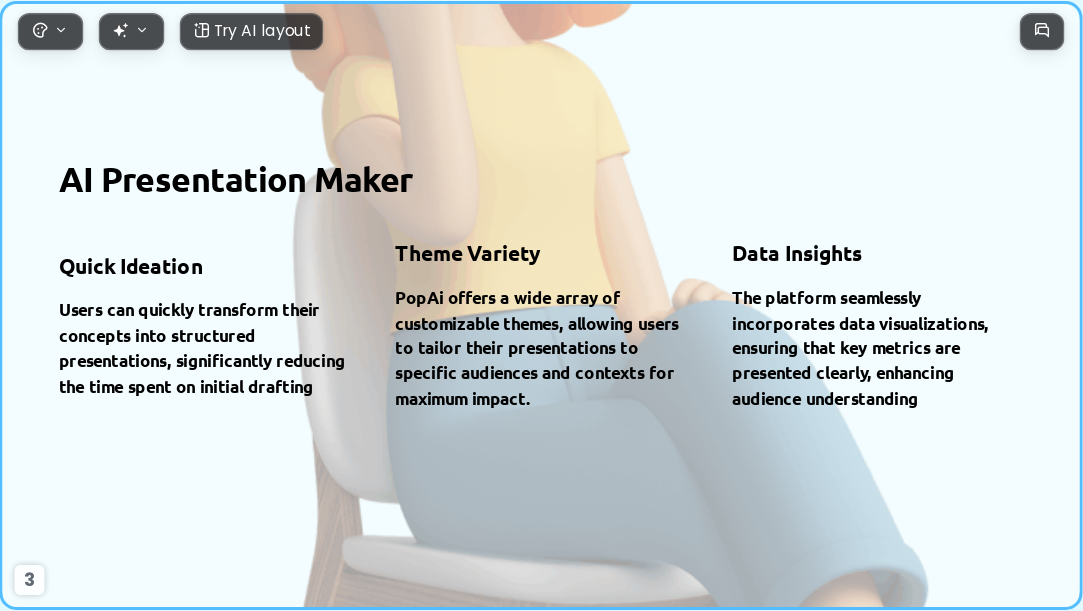 Try AI layout

AI Presentation Maker

Quick Ideation

Users can quickly transform their concepts into structured presentations, significantly reducing the time spent on initial drafting

Theme Variety

PopAi offers a wide array of customizable themes, allowing users to tailor their presentations to specific audiences and contexts for maximum impact.

Data Insights

The platform seamlessly incorporates data visualizations, ensuring that key metrics are presented clearly, enhancing audience understanding

3